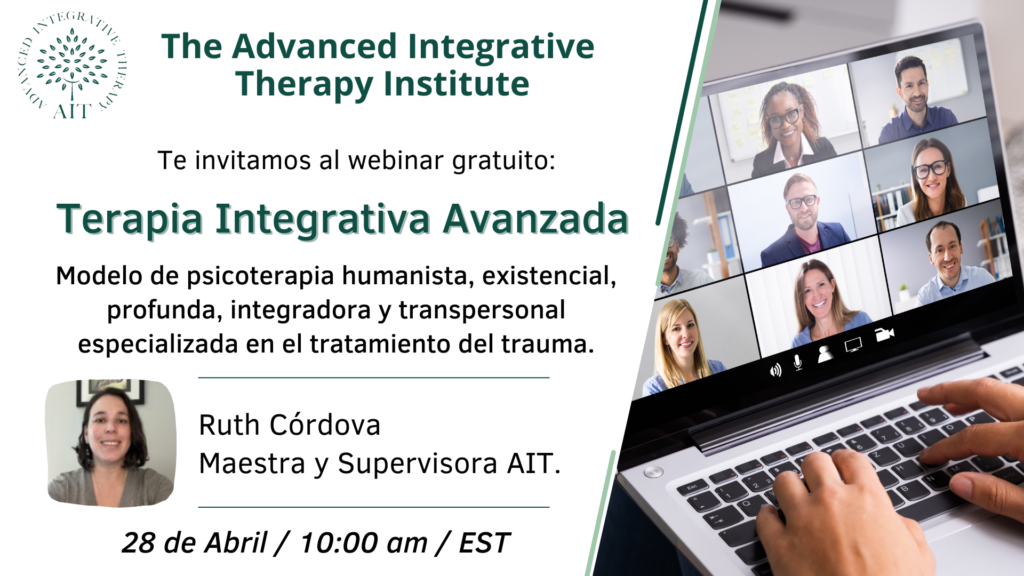 ADVANCED INTEGRATIVE THERAPY
AIT

The Advanced Integrative Therapy Institute

Te invitamos al webinar gratuito:

Terapia Integrativa Avanzada

Modelo de psicoterapia humanista, existencial, profunda, integradora y transpersonal especializada en el tratamiento del trauma.

Ruth Córdova
Maestra y Supervisora AIT.

28 de Abril / 10:00 am / EST